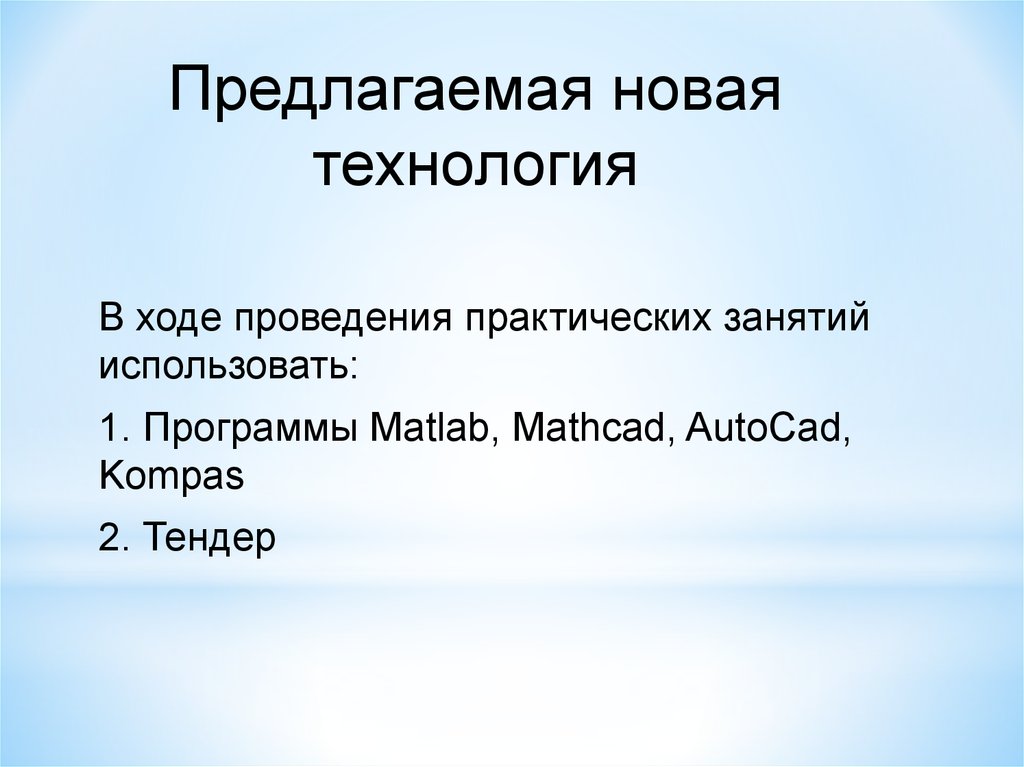 Предлагаемая новая технология

В ходе проведения практических занятий использовать:

1. Программы Matlab, Mathcad, AutoCad, Kompas

2. Тендер